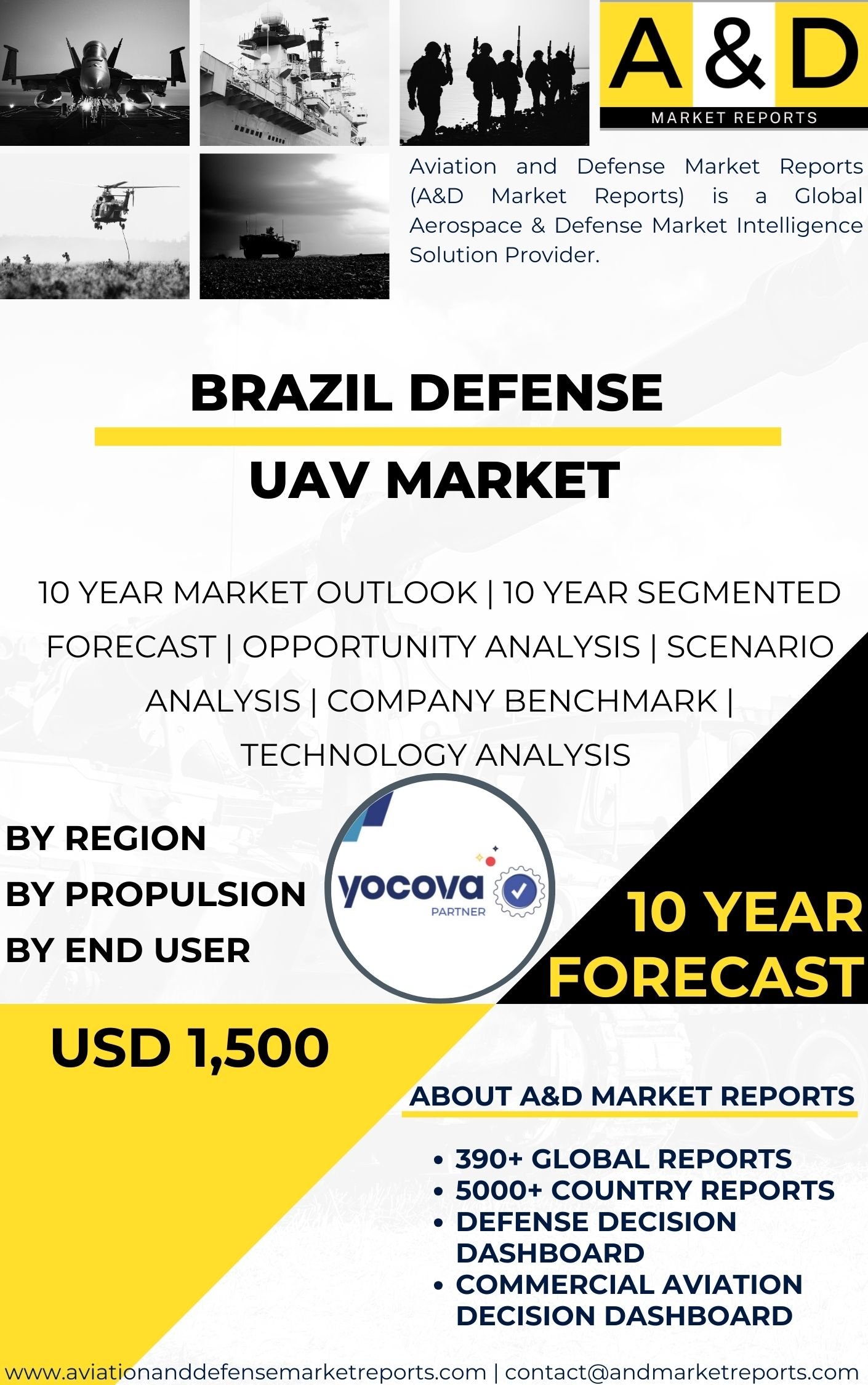 A & D
MARKET REPORTS

Aviation and Defense Market Reports (A&D Market Reports) is a Global Aerospace & Defense Market Intelligence Solution Provider.

BRAZIL DEFENSE
UAV MARKET

10 YEAR MARKET OUTLOOK | 10 YEAR SEGMENTED FORECAST | OPPORTUNITY ANALYSIS | SCENARIO ANALYSIS | COMPANY BENCHMARK | TECHNOLOGY ANALYSIS

BY REGION
BY PROPULSION
BY END USER

yocova
PARTNER

10 YEAR FORECAST

USD 1,500

ABOUT A&D MARKET REPORTS

• 390+ GLOBAL REPORTS
• 5000+ COUNTRY REPORTS
• DEFENSE DECISION DASHBOARD
• COMMERCIAL AVIATION DECISION DASHBOARD

www.aviationanddefensemarketreports.com | contact@andmarketreports.com